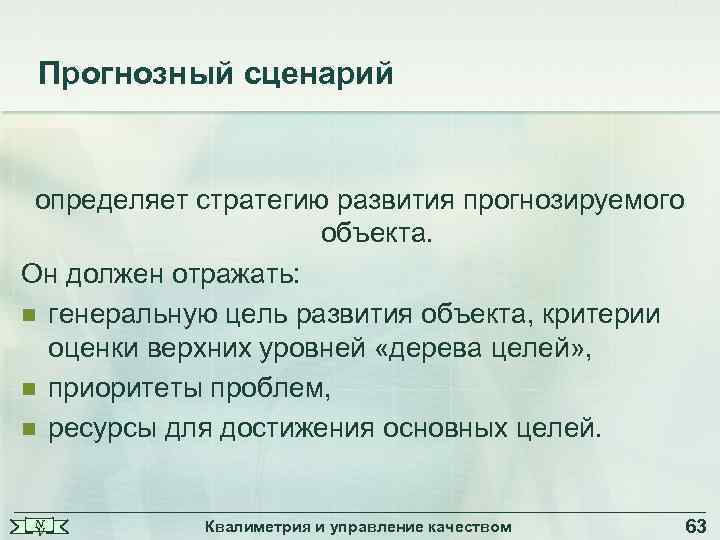 Прогнозный сценарий

определяет стратегию развития прогнозируемого объекта.

Он должен отражать:

- генеральную цель развития объекта, критерии оценки верхних уровней «дерева целей»,
- приоритеты проблем,
- ресурсы для достижения основных целей.

Квалиметрия и управление качеством

63